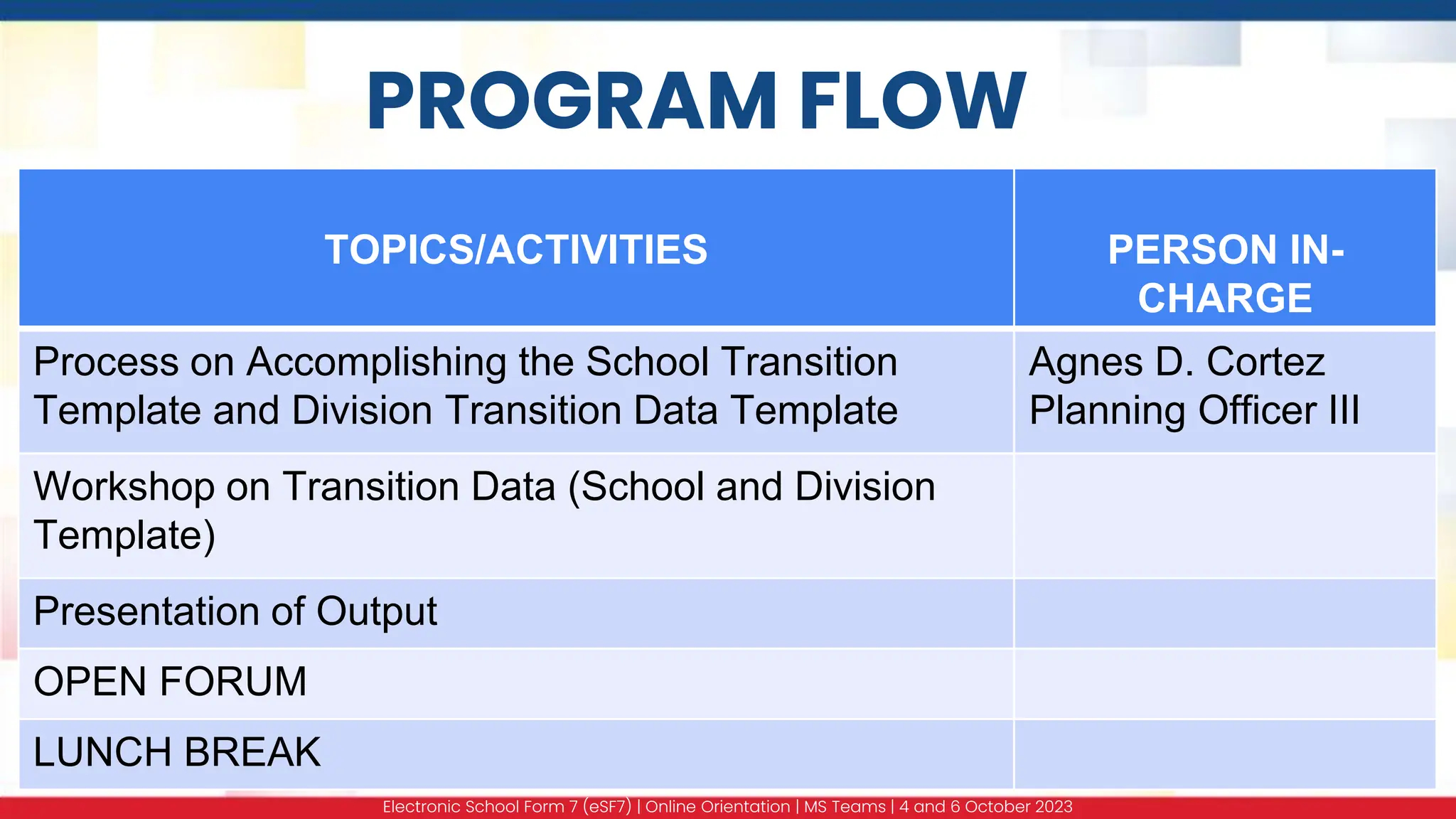 PROGRAM FLOW

| TOPICS/ACTIVITIES | PERSON IN-CHARGE |
|---|---|
| Process on Accomplishing the School Transition Template and Division Transition Data Template | Agnes D. Cortez Planning Officer III |
| Workshop on Transition Data (School and Division Template) | |
| Presentation of Output | |
| OPEN FORUM | |
| LUNCH BREAK | |

Electronic School Form 7 (eSF7) | Online Orientation | MS Teams | 4 and 6 October 2023